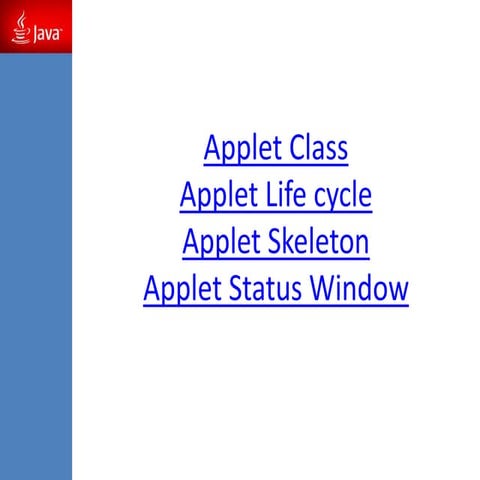 Java

Applet Class
Applet Life cycle
Applet Skeleton
Applet Status Window